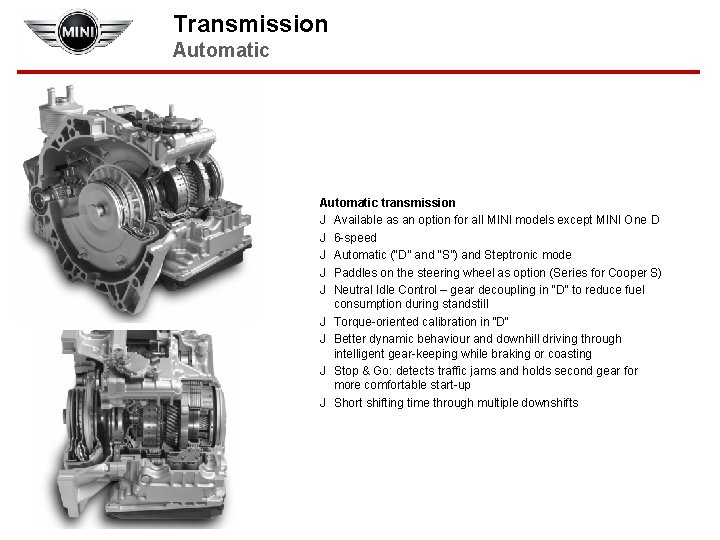 MINI

Transmission
Automatic

Automatic transmission
J Available as an option for all MINI models except MINI One D
J 6-speed
J Automatic ("D" and "S") and Steptronic mode
J Paddles on the steering wheel as option (Series for Cooper S)
J Neutral Idle Control – gear decoupling in "D" to reduce fuel consumption during standstill
J Torque-oriented calibration in "D"
J Better dynamic behaviour and downhill driving through intelligent gear-keeping while braking or coasting
J Stop & Go: detects traffic jams and holds second gear for more comfortable start-up
J Short shifting time through multiple downshifts